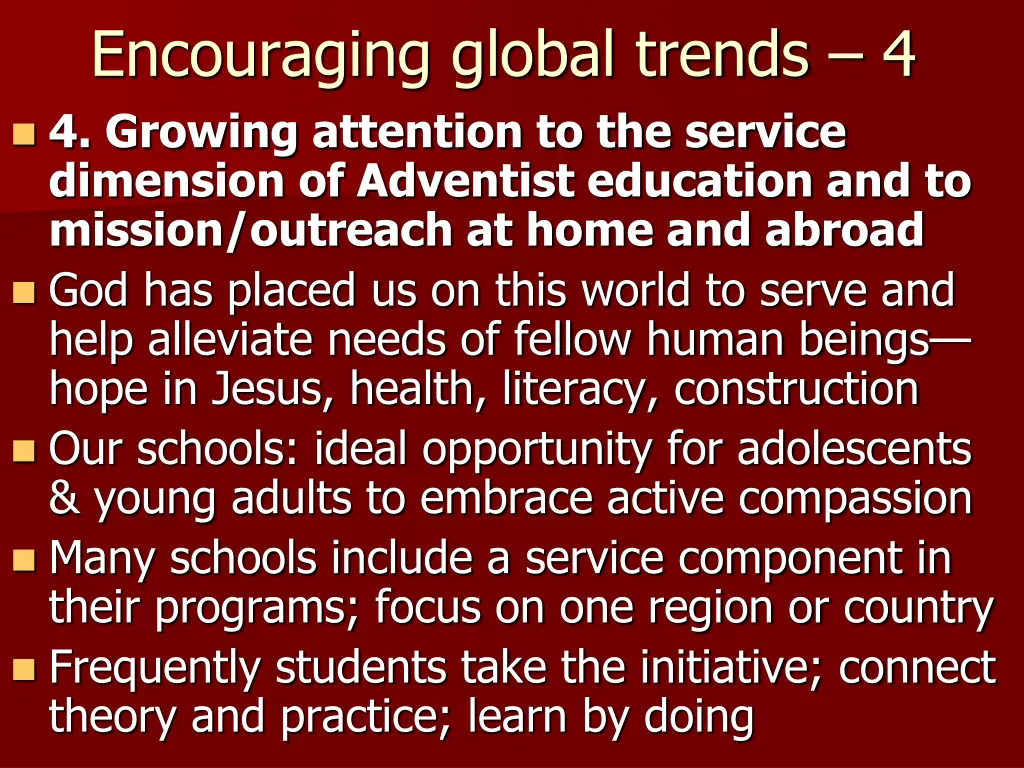 Encouraging global trends – 4

4. Growing attention to the service dimension of Adventist education and to mission/outreach at home and abroad

God has placed us on this world to serve and help alleviate needs of fellow human beings—hope in Jesus, health, literacy, construction

Our schools: ideal opportunity for adolescents & young adults to embrace active compassion

Many schools include a service component in their programs; focus on one region or country

Frequently students take the initiative; connect theory and practice; learn by doing